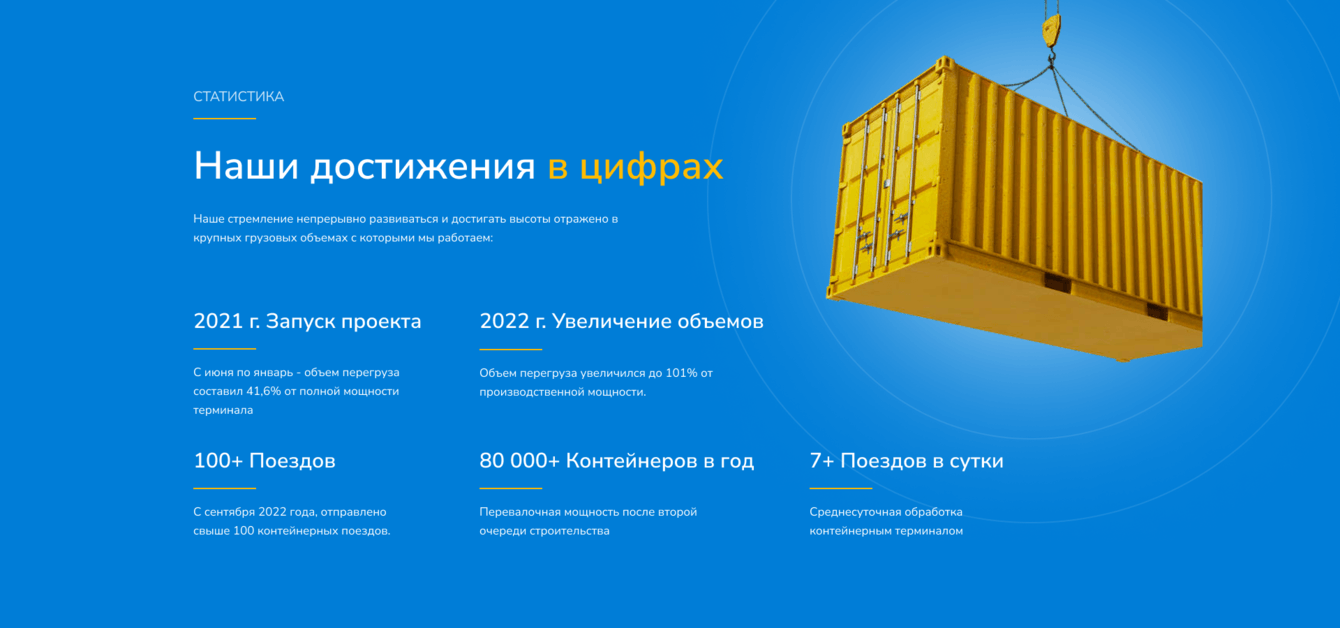 СТАТИСТИКА

Наши достижения в цифрах

Наше стремление непрерывно развиваться и достигать высоты отражено в крупных грузовых объемах с которыми мы работаем:

2021 г. Запуск проекта

С июня по январь - объем перегруза составил 41,6% от полной мощности терминала

2022 г. Увеличение объемов

Объем перегруза увеличился до 101% от производственной мощности.

100+ Поездов

С сентября 2022 года, отправлено свыше 100 контейнерных поездов.

80 000+ Контейнеров в год

Перевалочная мощность после второй очереди строительства

7+ Поездов в сутки

Среднесуточная обработка контейнерным терминалом